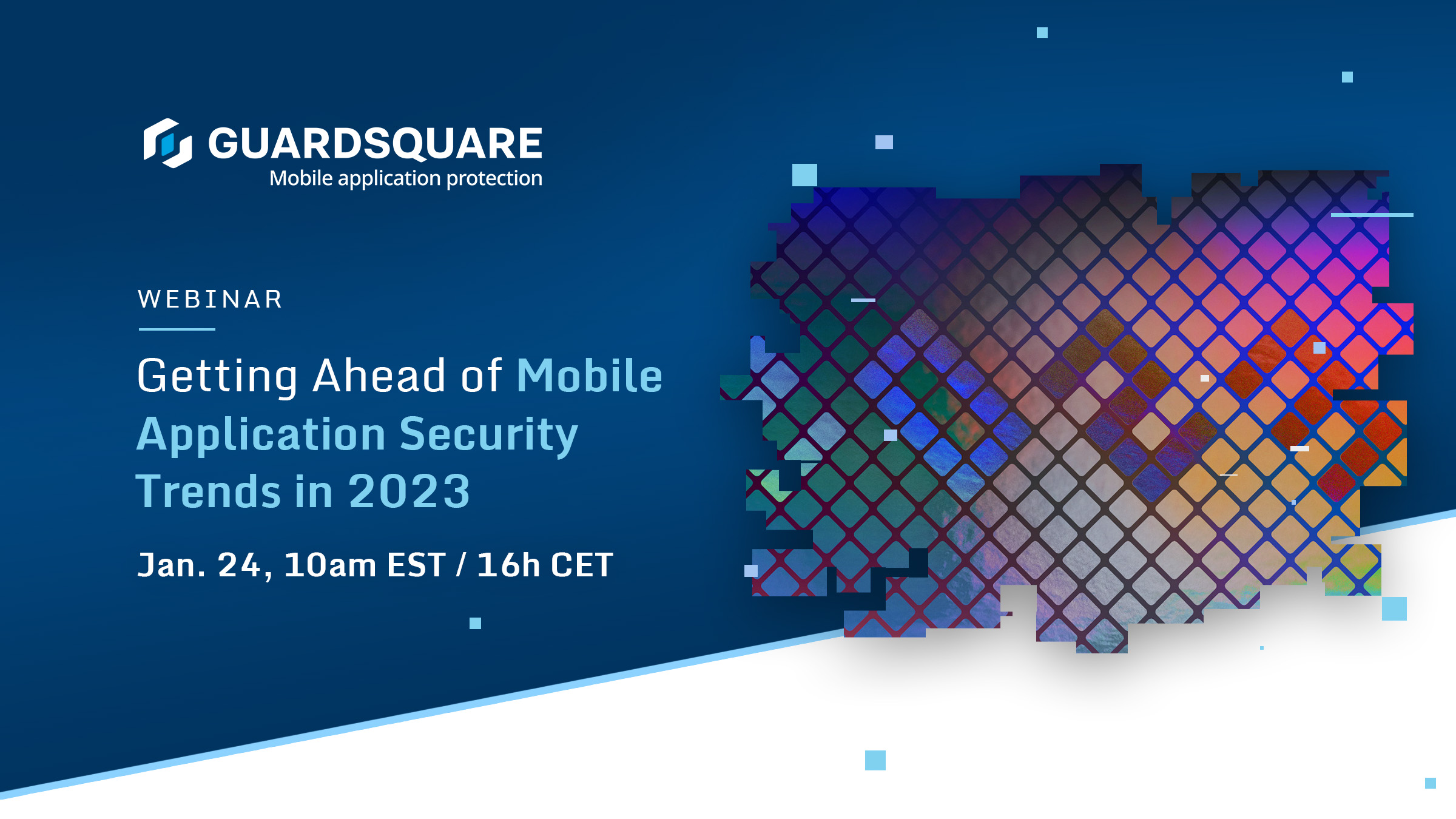 GUARDSQUARE
Mobile application protection

WEBINAR

Getting Ahead of Mobile Application Security Trends in 2023

Jan. 24, 10am EST / 16h CET